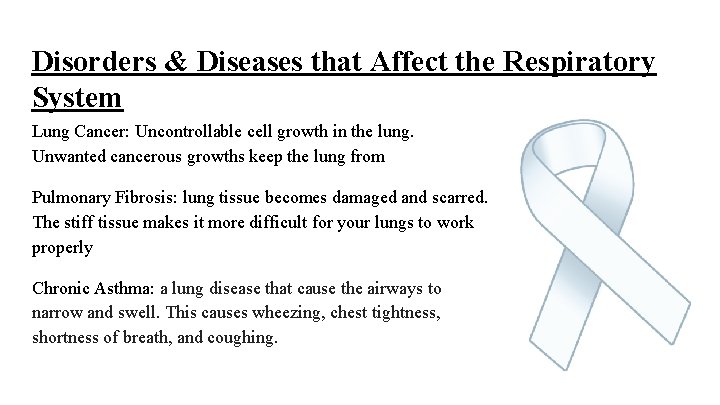 Disorders & Diseases that Affect the Respiratory System

Lung Cancer: Uncontrollable cell growth in the lung. Unwanted cancerous growths keep the lung from

Pulmonary Fibrosis: lung tissue becomes damaged and scarred. The stiff tissue makes it more difficult for your lungs to work properly

Chronic Asthma: a lung disease that cause the airways to narrow and swell. This causes wheezing, chest tightness, shortness of breath, and coughing.